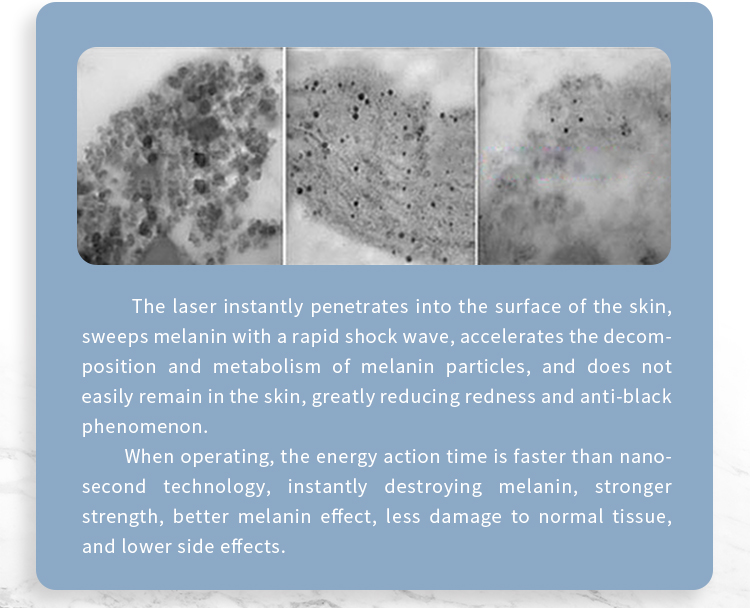 The laser instantly penetrates into the surface of the skin, sweeps melanin with a rapid shock wave, accelerates the decomposition and metabolism of melanin particles, and does not easily remain in the skin, greatly reducing redness and anti-black phenomenon.

When operating, the energy action time is faster than nanosecond technology, instantly destroying melanin, stronger strength, better melanin effect, less damage to normal tissue, and lower side effects.